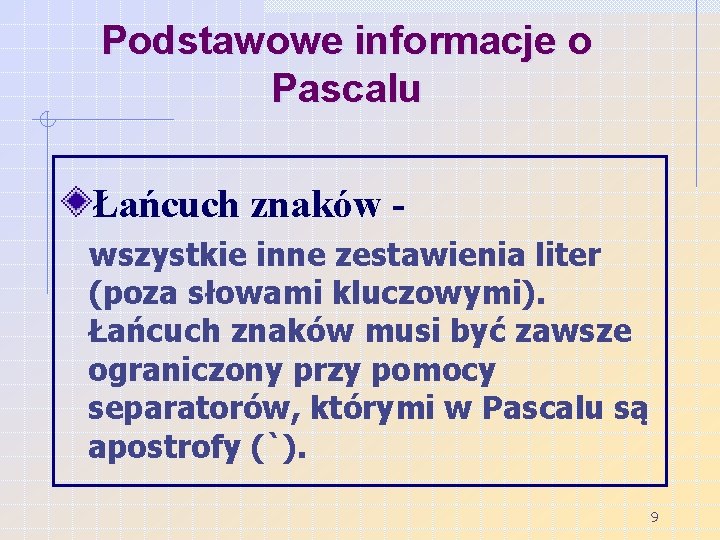 Podstawowe informacje o Pascalu

Łańcuch znaków -

wszystkie inne zestawienia liter (poza słowami kluczowymi). Łańcuch znaków musi być zawsze ograniczony przy pomocy separatorów, którymi w Pascalu są apostrofy (`).

9